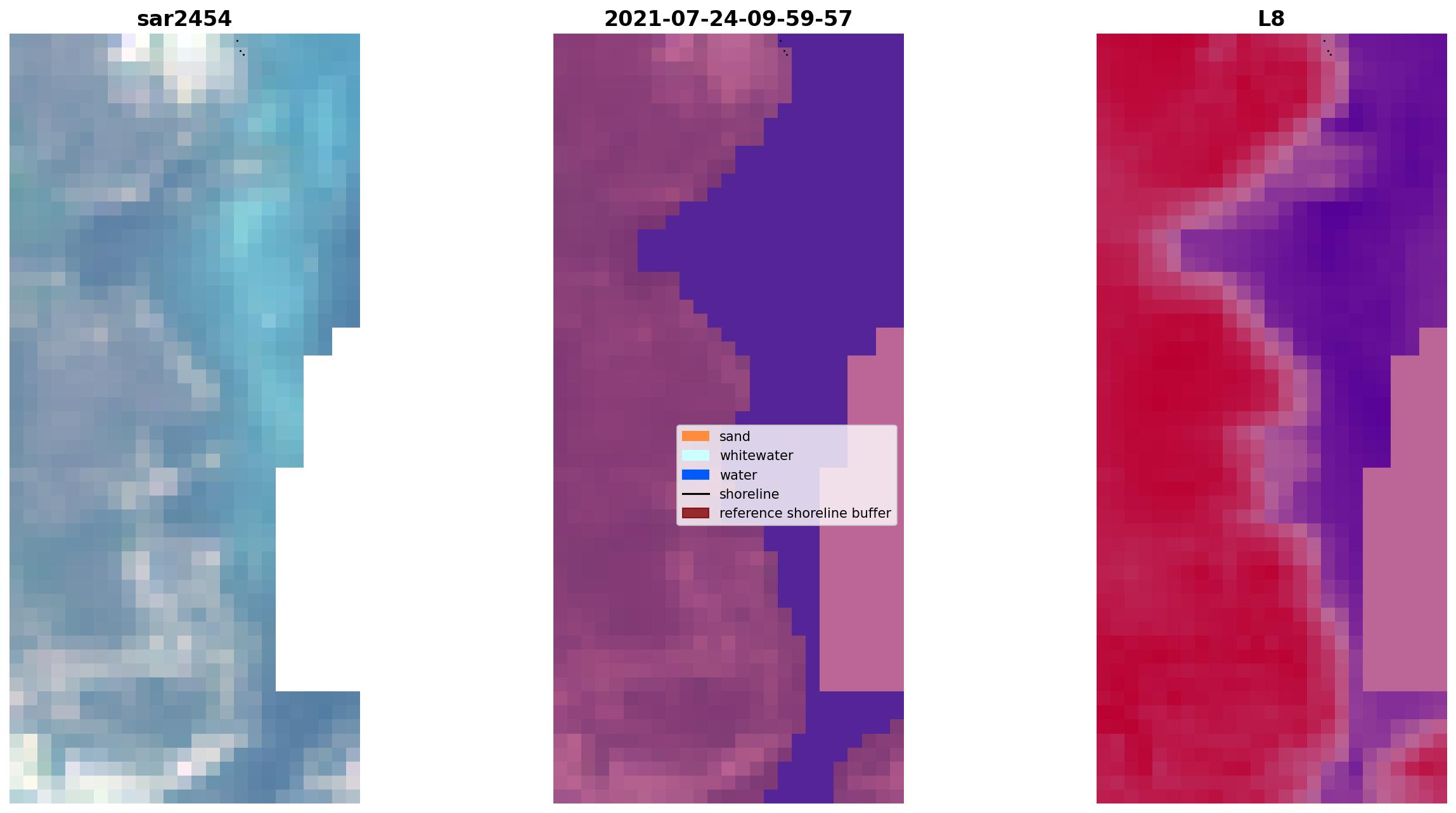 sar2454

2021-07-24-09-59-57

L8

sand
whitewater
water
shoreline
reference shoreline buffer